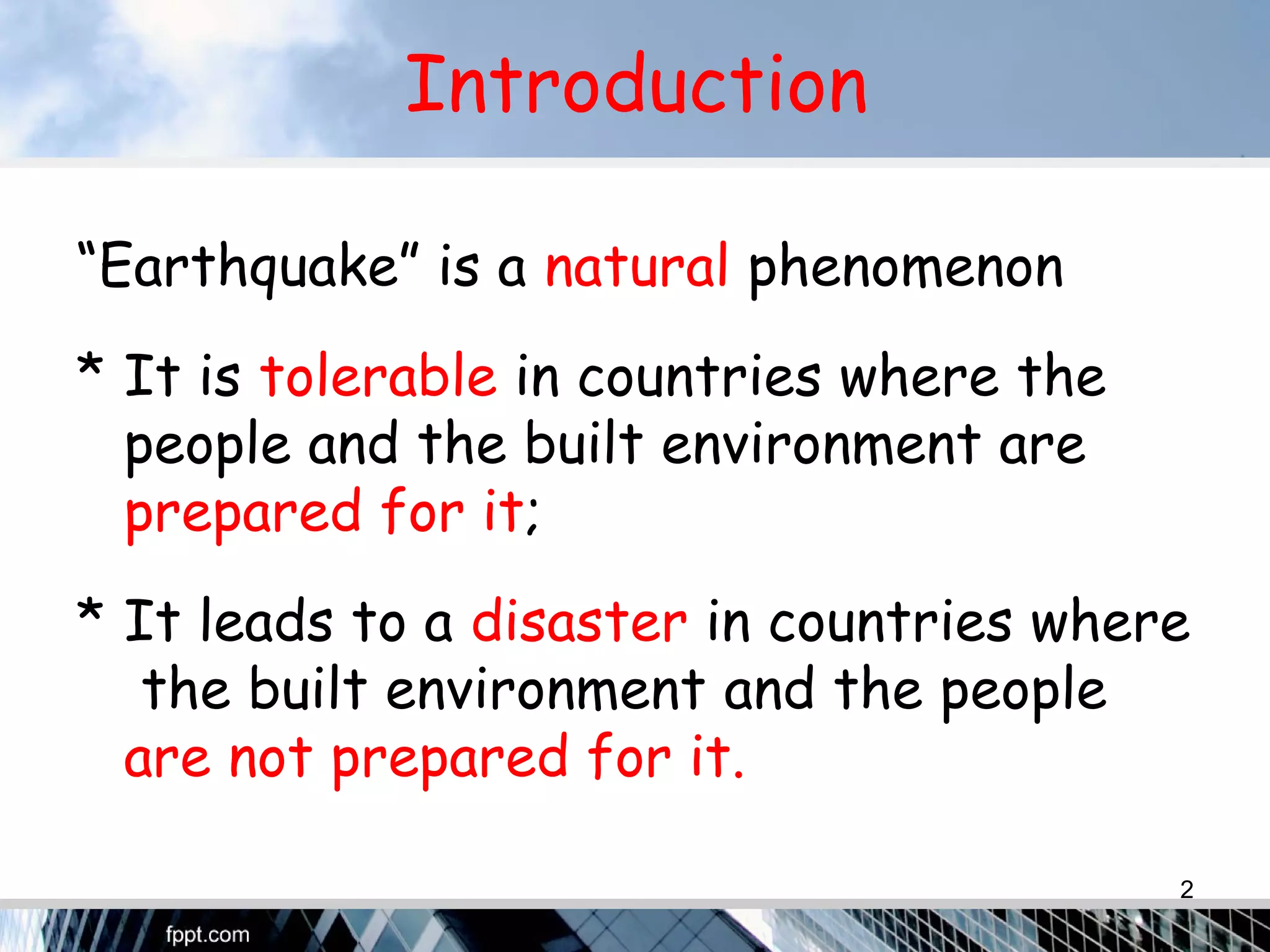 Introduction

“Earthquake” is a natural phenomenon

* It is tolerable in countries where the people and the built environment are prepared for it;

* It leads to a disaster in countries where the built environment and the people are not prepared for it.

2

fppt.com